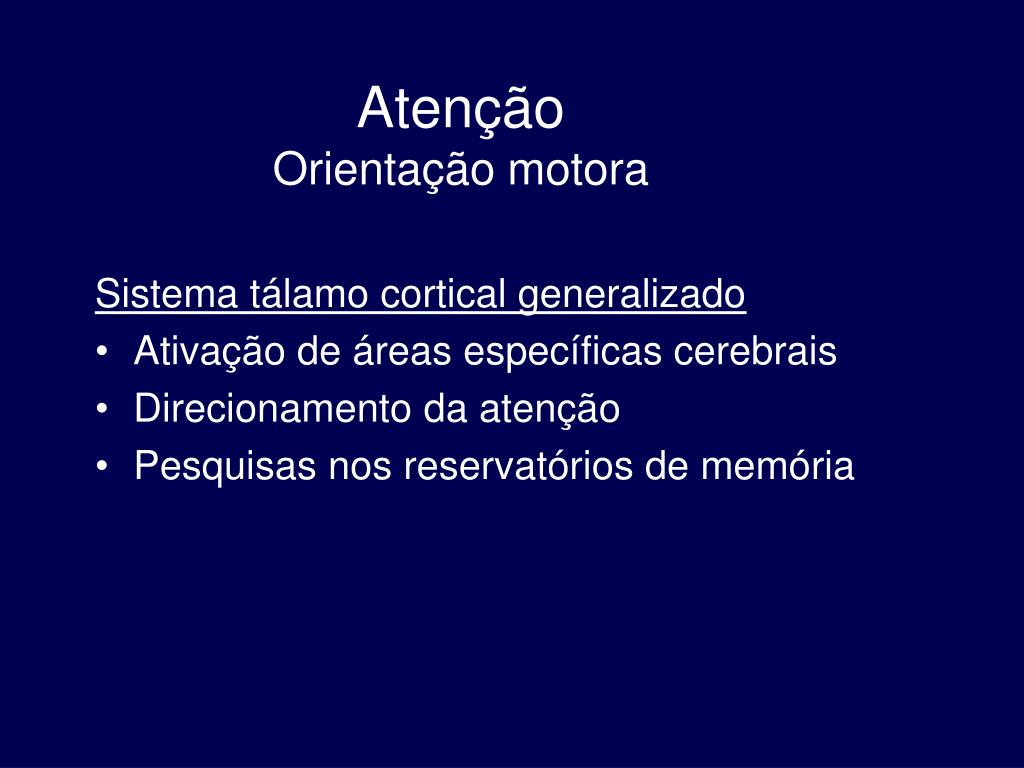 Atenção
Orientação motora

Sistema tálamo cortical generalizado
• Ativação de áreas específicas cerebrais
• Direcionamento da atenção
• Pesquisas nos reservatórios de memória